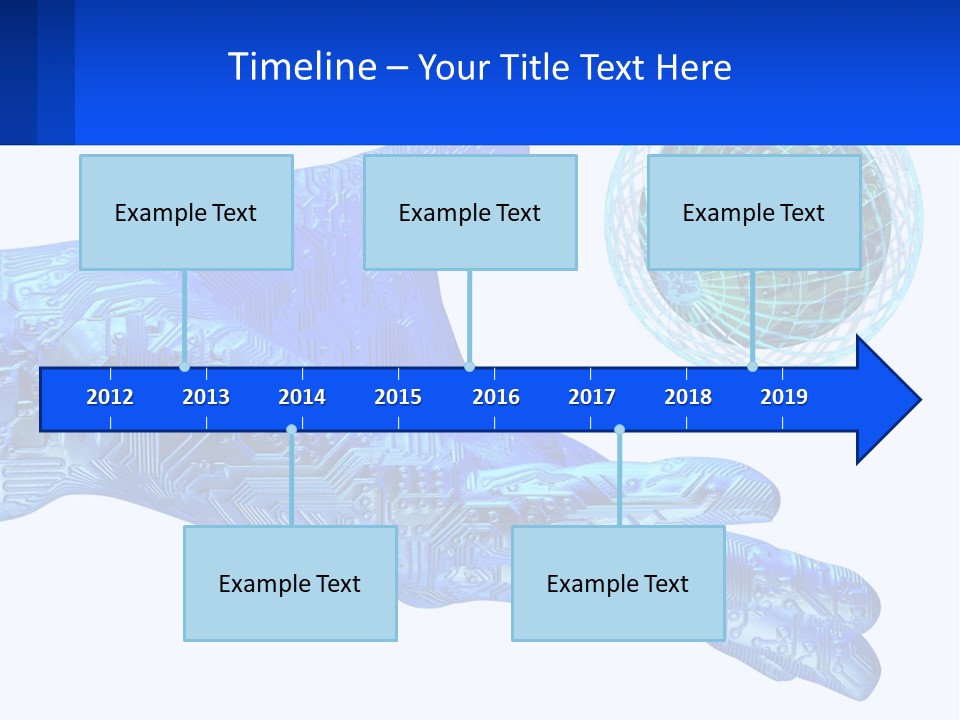 Timeline – Your Title Text Here

Example Text

Example Text

Example Text

2012 2013 2014 2015 2016 2017 2018 2019

Example Text

Example Text